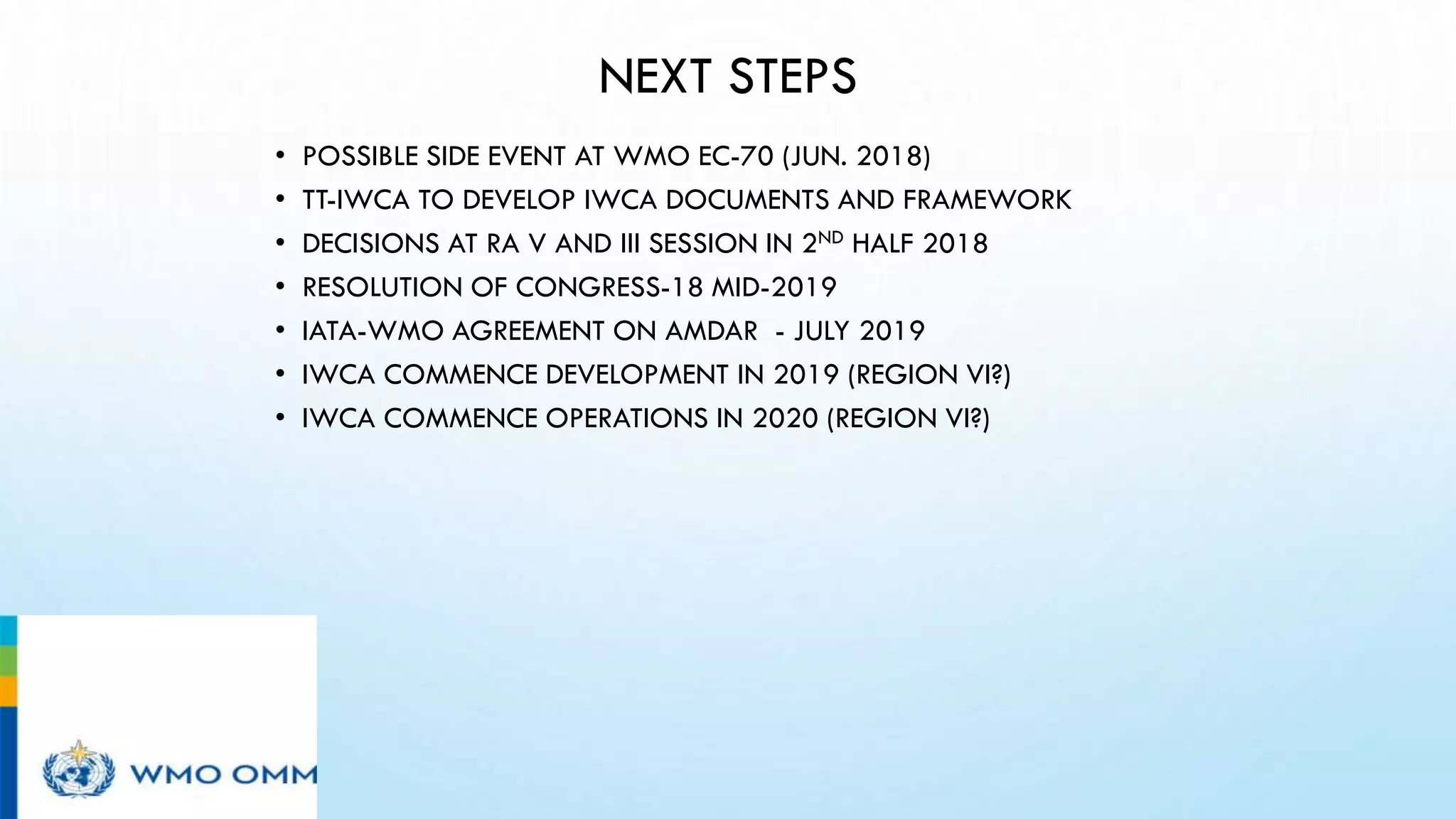 NEXT STEPS

• POSSIBLE SIDE EVENT AT WMO EC-70 (JUN. 2018)
• TT-IWCA TO DEVELOP IWCA DOCUMENTS AND FRAMEWORK
• DECISIONS AT RA V AND III SESSION IN 2$^{ND}$ HALF 2018
• RESOLUTION OF CONGRESS-18 MID-2019
• IATA-WMO AGREEMENT ON AMDAR - JULY 2019
• IWCA COMMENCE DEVELOPMENT IN 2019 (REGION VI?)
• IWCA COMMENCE OPERATIONS IN 2020 (REGION VI?)

WMO OMM